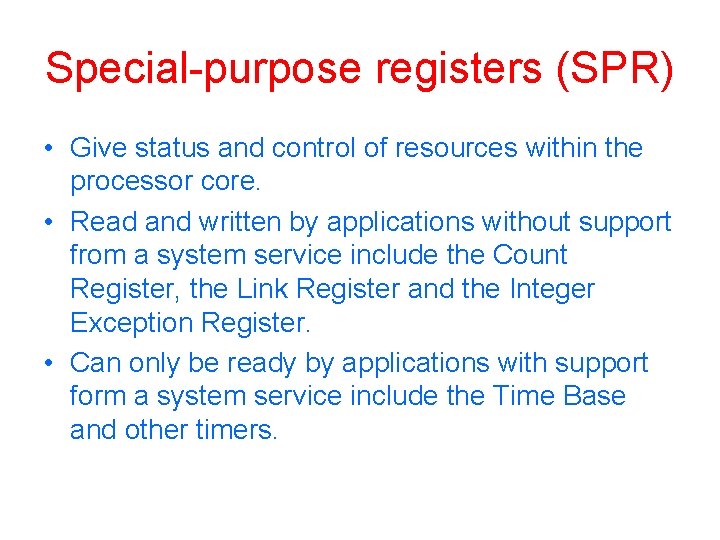 Special-purpose registers (SPR)

• Give status and control of resources within the processor core.

• Read and written by applications without support from a system service include the Count Register, the Link Register and the Integer Exception Register.

• Can only be ready by applications with support form a system service include the Time Base and other timers.